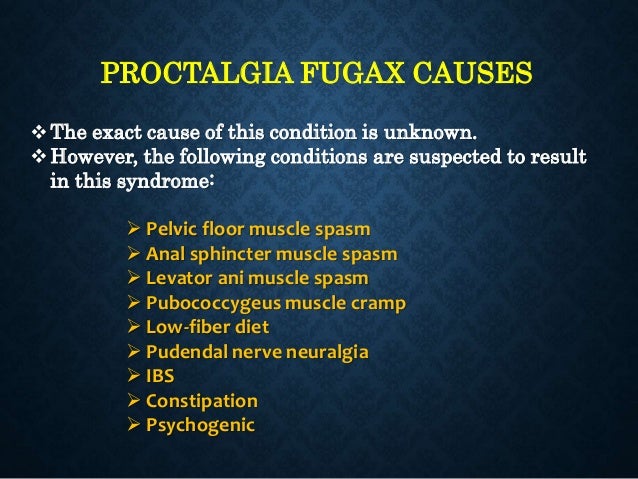 PROCTALGIA FUGAX CAUSES

❖ The exact cause of this condition is unknown.
❖ However, the following conditions are suspected to result in this syndrome:

➢ Pelvic floor muscle spasm
➢ Anal sphincter muscle spasm
➢ Levator ani muscle spasm
➢ Pubococcygeus muscle cramp
➢ Low-fiber diet
➢ Pudendal nerve neuralgia
➢ IBS
➢ Constipation
➢ Psychogenic